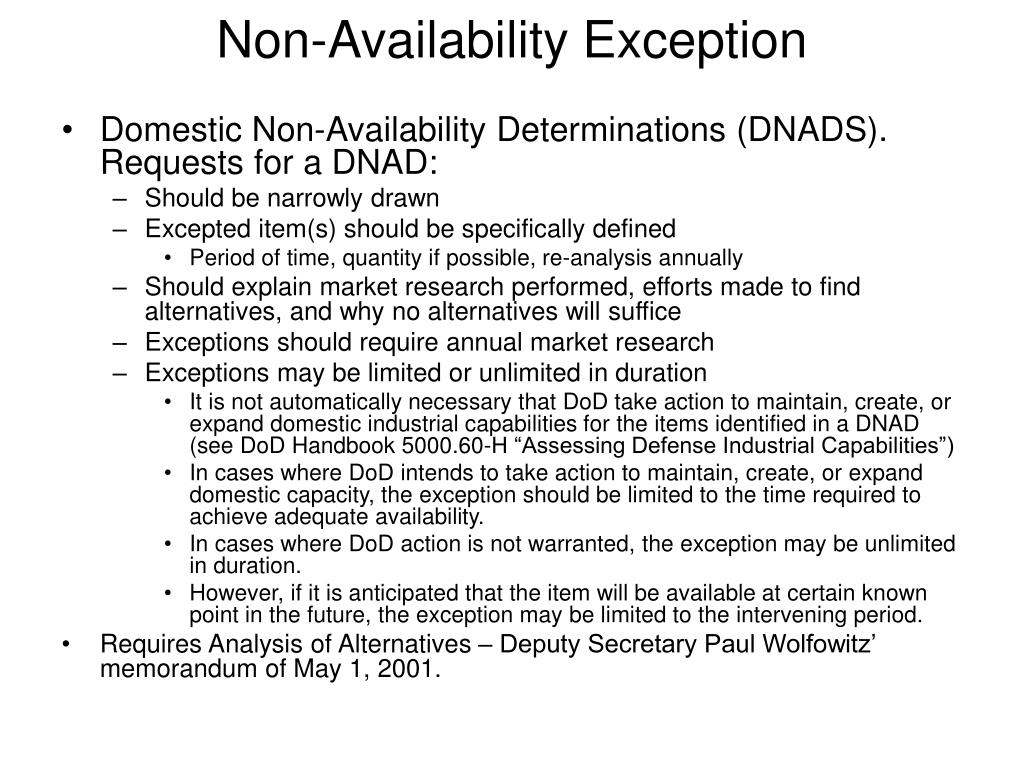 Non-Availability Exception

• Domestic Non-Availability Determinations (DNADS). Requests for a DNAD:
– Should be narrowly drawn
– Excepted item(s) should be specifically defined
• Period of time, quantity if possible, re-analysis annually
– Should explain market research performed, efforts made to find alternatives, and why no alternatives will suffice
– Exceptions should require annual market research
– Exceptions may be limited or unlimited in duration
• It is not automatically necessary that DoD take action to maintain, create, or expand domestic industrial capabilities for the items identified in a DNAD (see DoD Handbook 5000.60-H “Assessing Defense Industrial Capabilities”)
• In cases where DoD intends to take action to maintain, create, or expand domestic capacity, the exception should be limited to the time required to achieve adequate availability.
• In cases where DoD action is not warranted, the exception may be unlimited in duration.
• However, if it is anticipated that the item will be available at certain known point in the future, the exception may be limited to the intervening period.
• Requires Analysis of Alternatives – Deputy Secretary Paul Wolfowitz’ memorandum of May 1, 2001.